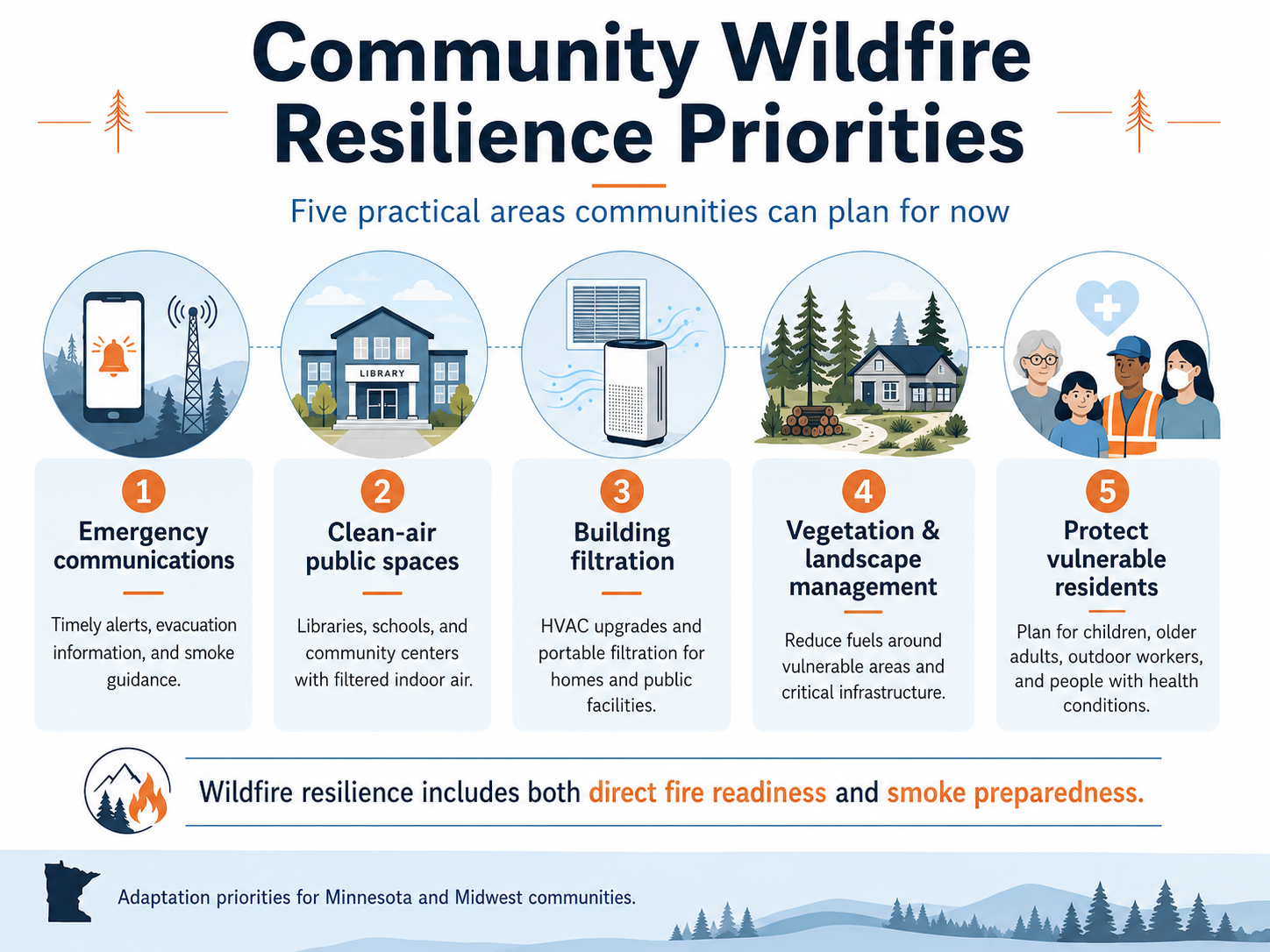 Community Wildfire Resilience Priorities

Five practical areas communities can plan for now

LIBRARY

1
Emergency communications

Timely alerts, evacuation information, and smoke guidance.

2
Clean-air public spaces

Libraries, schools, and community centers with filtered indoor air.

3
Building filtration

HVAC upgrades and portable filtration for homes and public facilities.

4
Vegetation & landscape management

Reduce fuels around vulnerable areas and critical infrastructure.

5
Protect vulnerable residents

Plan for children, older adults, outdoor workers, and people with health conditions.

Wildfire resilience includes both direct fire readiness and smoke preparedness.

Adaptation priorities for Minnesota and Midwest communities.